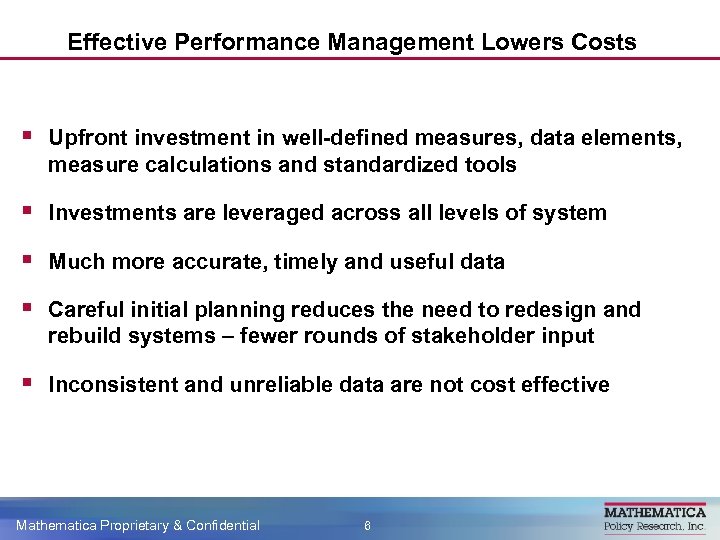 Effective Performance Management Lowers Costs

▪ Upfront investment in well-defined measures, data elements, measure calculations and standardized tools

▪ Investments are leveraged across all levels of system

▪ Much more accurate, timely and useful data

▪ Careful initial planning reduces the need to redesign and rebuild systems – fewer rounds of stakeholder input

▪ Inconsistent and unreliable data are not cost effective

Mathematica Proprietary & Confidential

6

MATHEMATICA
Policy Research, Inc.